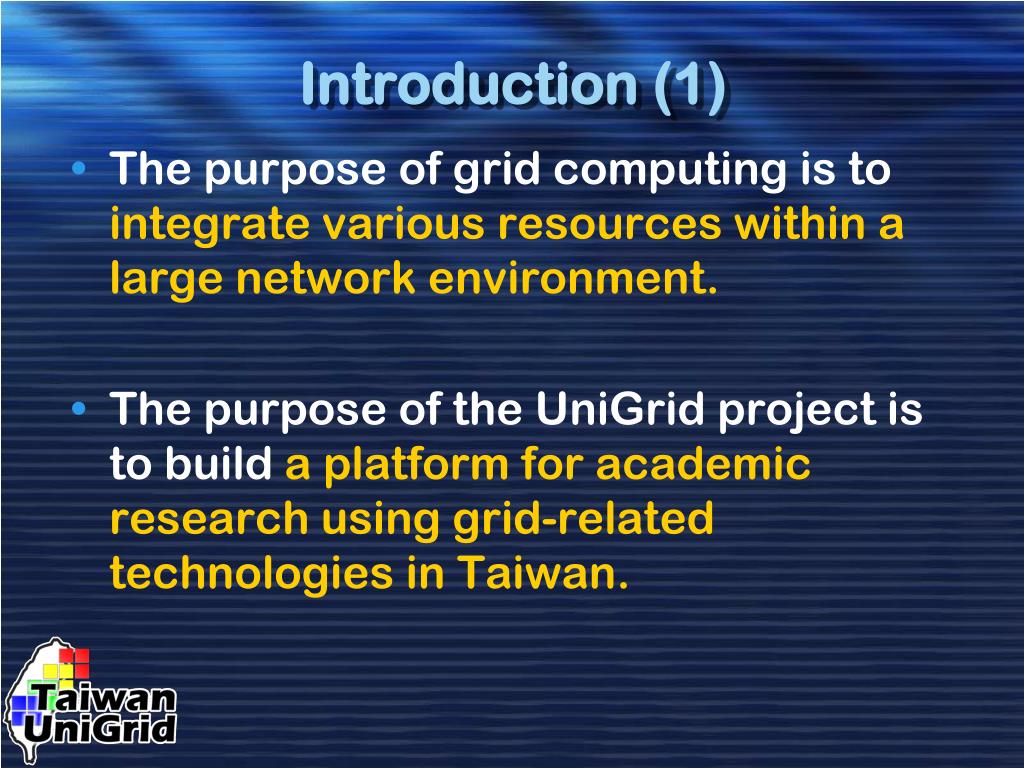 Introduction (1)

• The purpose of grid computing is to integrate various resources within a large network environment.

• The purpose of the UniGrid project is to build a platform for academic research using grid-related technologies in Taiwan.

Taiwan UniGrid